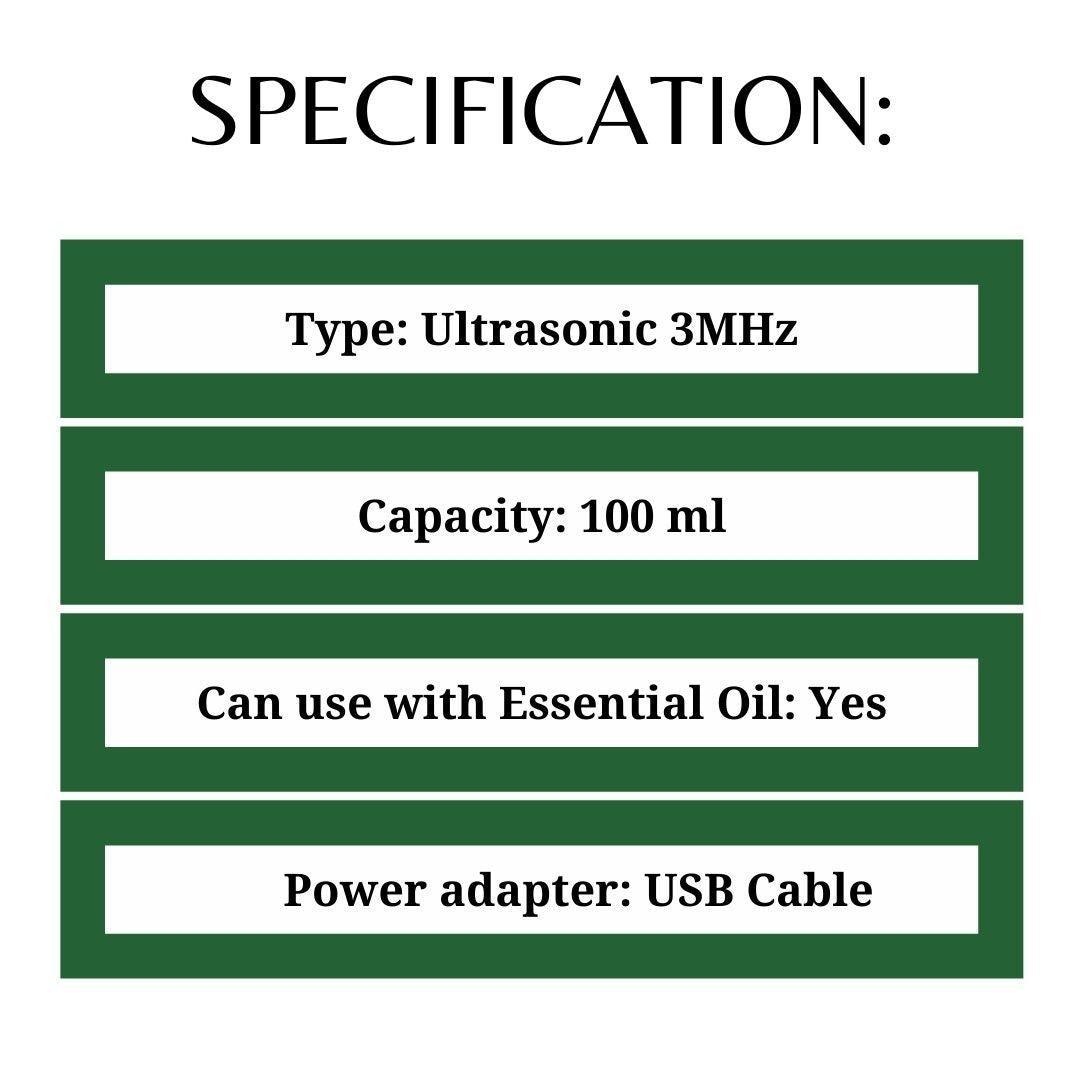 SPECIFICATION:

Type: Ultrasonic 3MHz

Capacity: 100 ml

Can use with Essential Oil: Yes

Power adapter: USB Cable